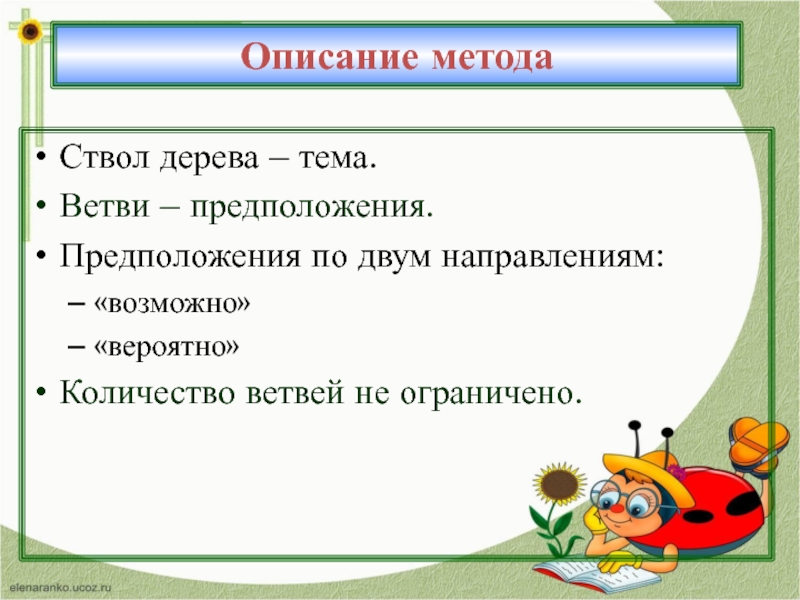 Описание метода

• Ствол дерева – тема.
• Ветви – предположения.
• Предположения по двум направлениям:
– «возможно»
– «вероятно»
• Количество ветвей не ограничено.

elenaranko.ucoz.ru